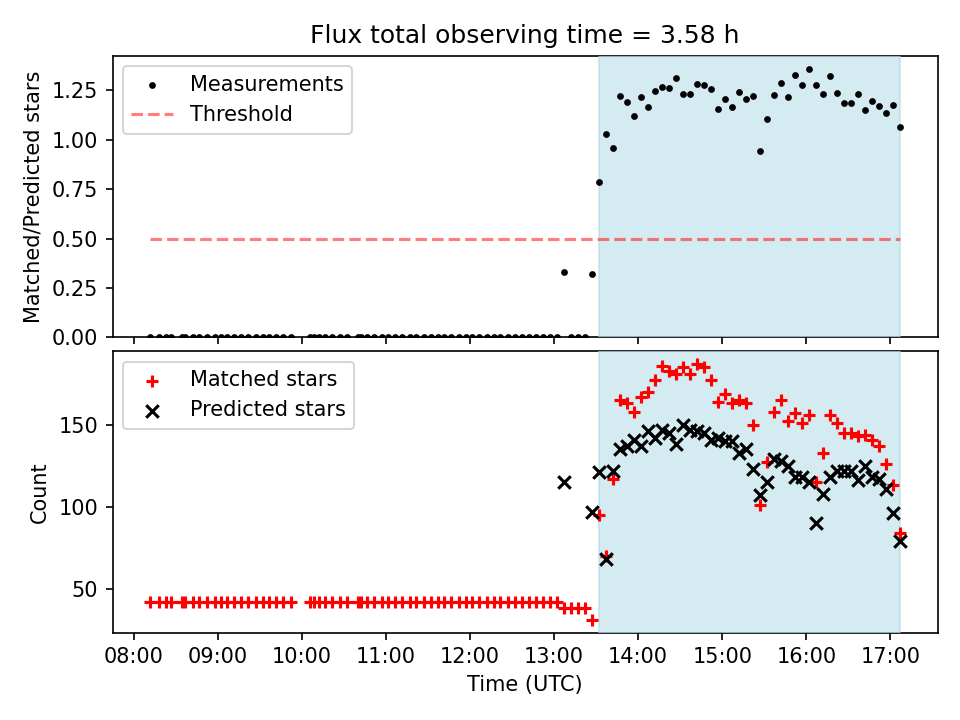 Flux total observing time = 3.58 h

Measurements
Threshold

Matched/Predicted stars

1.25
1.00
0.75
0.50
0.25
0.00

Matched stars
Predicted stars

Count

150
100
50

08:00 09:00 10:00 11:00 12:00 13:00 14:00 15:00 16:00 17:00

Time (UTC)